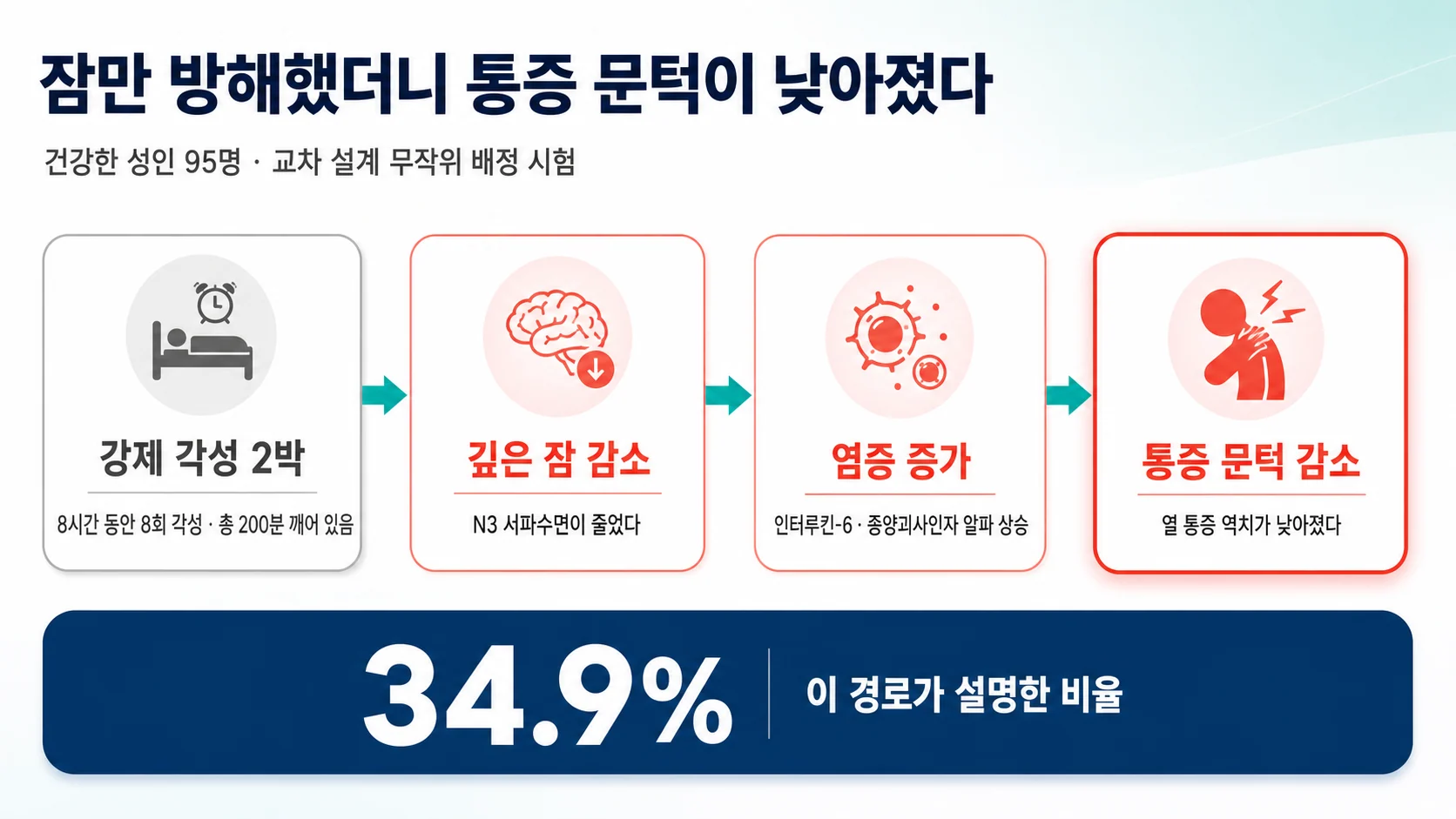 잠만 방해했더니 통증 문턱이 낮아졌다

건강한 성인 95명 · 교차 설계 무작위 배정 시험

강제 각성 2박

8시간 동안 8회 각성 · 총 200분 깨어 있음

깊은 잠 감소

N3 서파수면이 줄었다

염증 증가

인터루킨-6 · 종양괴사인자 알파 상승

통증 문턱 감소

열 통증 역치가 낮아졌다

34.9%

이 경로가 설명한 비율